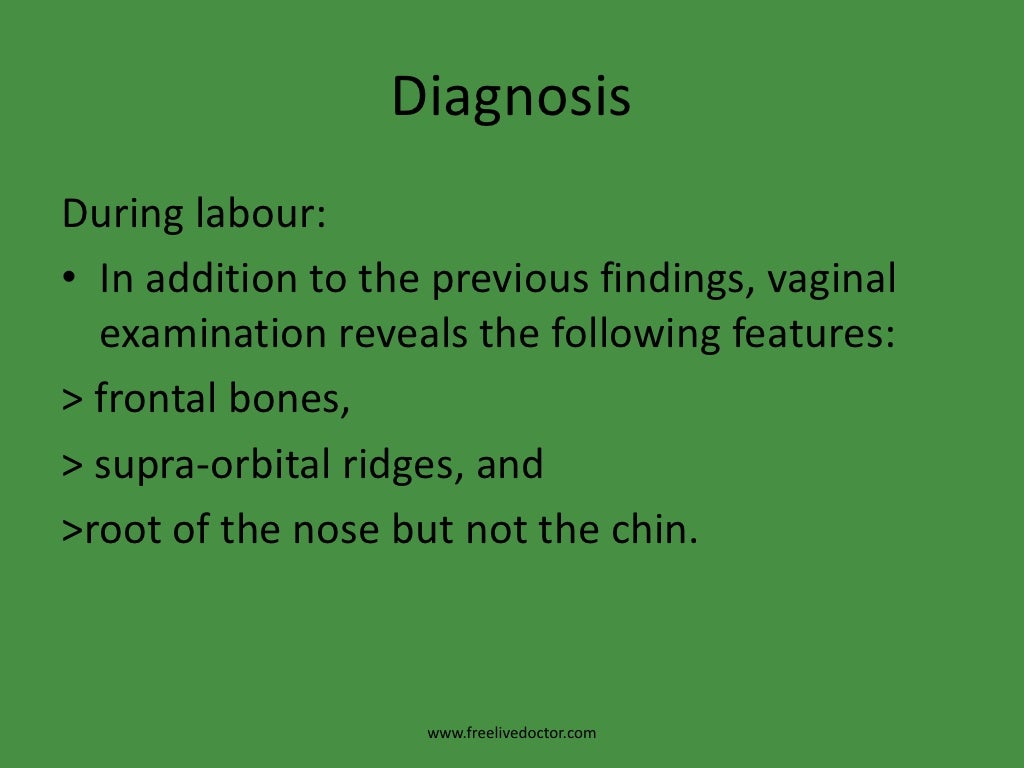 Diagnosis

During labour:

• In addition to the previous findings, vaginal examination reveals the following features:

> frontal bones,

> supra-orbital ridges, and

>root of the nose but not the chin.

www.freelivedoctor.com